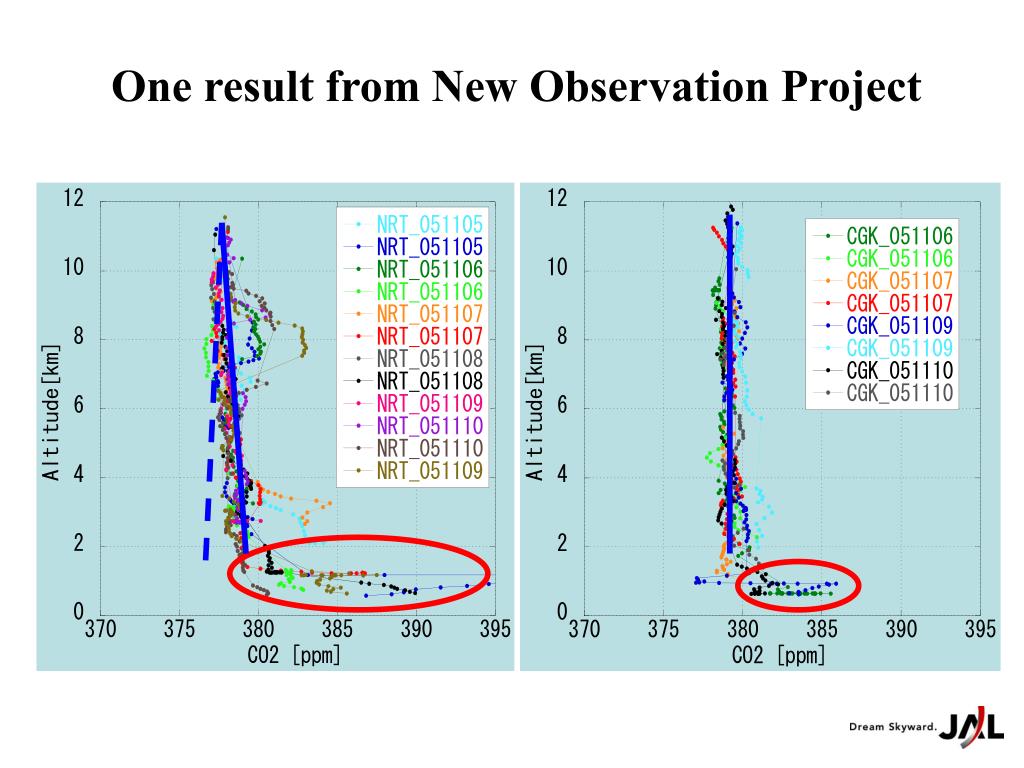 One result from New Observation Project

12
10
8
6
4
2
0
Altitude[km]
370 375 380 385 390 395
CO2 [ppm]
NRT_051105
NRT_051105
NRT_051106
NRT_051106
NRT_051107
NRT_051107
NRT_051108
NRT_051108
NRT_051109
NRT_051110
NRT_051110
NRT_051109

12
10
8
6
4
2
0
Altitude[km]
370 375 380 385 390 395
CO2 [ppm]
CGK_051106
CGK_051106
CGK_051107
CGK_051107
CGK_051109
CGK_051109
CGK_051110
CGK_051110

Dream Skyward. JAL